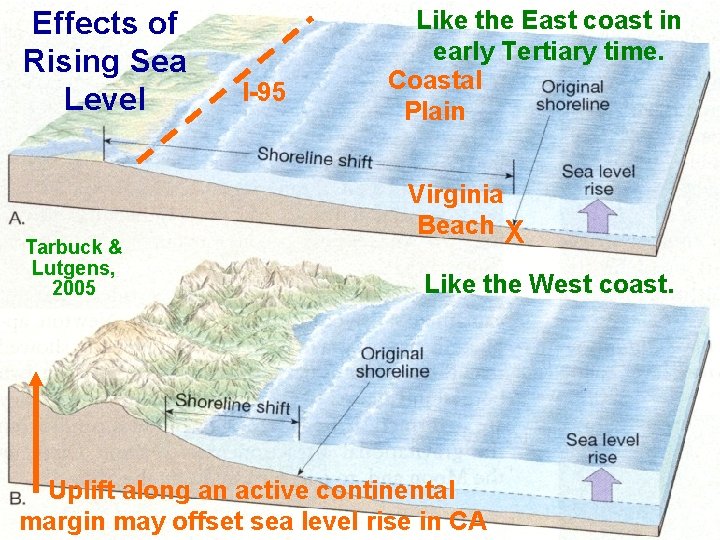 Effects of Rising Sea Level

Like the East coast in early Tertiary time.

I-95

Coastal Plain

Original shoreline

Shoreline shift

Sea level rise

Virginia Beach X

A.

Tarbuck & Lutgens, 2005

Like the West coast.

Original shoreline

Shoreline shift

Sea level rise

B.

Uplift along an active continental margin may offset sea level rise in CA